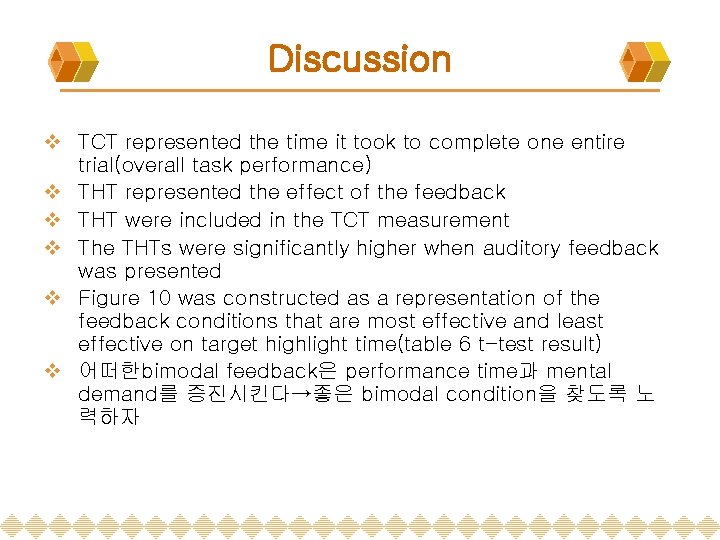 Discussion

❖ TCT represented the time it took to complete one entire trial(overall task performance)
❖ THT represented the effect of the feedback
❖ THT were included in the TCT measurement
❖ The THTs were significantly higher when auditory feedback was presented
❖ Figure 10 was constructed as a representation of the feedback conditions that are most effective and least effective on target highlight time(table 6 t-test result)
❖ 어떠한bimodal feedback은 performance time과 mental demand를 증진시킨다→좋은 bimodal condition을 찾도록 노력하자